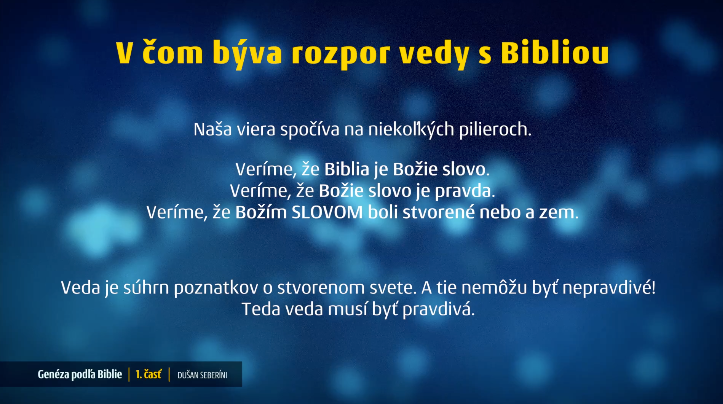 V čom býva rozpor vedy s Bibliou

Naša viera spočíva na niekoľkých pilieroch.

Veríme, že Biblia je Božie slovo.
Veríme, že Božie slovo je pravda.
Veríme, že Božím SLOVOM boli stvorené nebo a zem.

Veda je súhrn poznatkov o stvorenom svete. A tie nemôžu byť nepravdivé!
Teda veda musí byť pravdivá.

Genéza podľa Biblie | 1. časť | DUŠAN SEBERÍNI